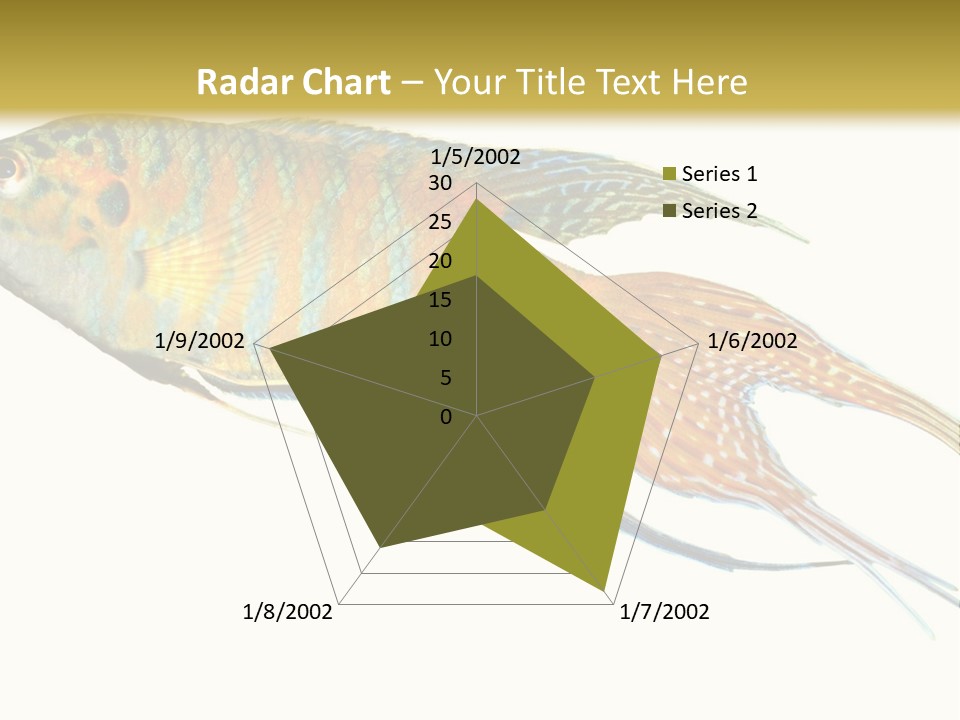 Radar Chart – Your Title Text Here

1/5/2002
30
25
20
15
10
5
0
1/6/2002
1/7/2002
1/8/2002
1/9/2002

Series 1
Series 2